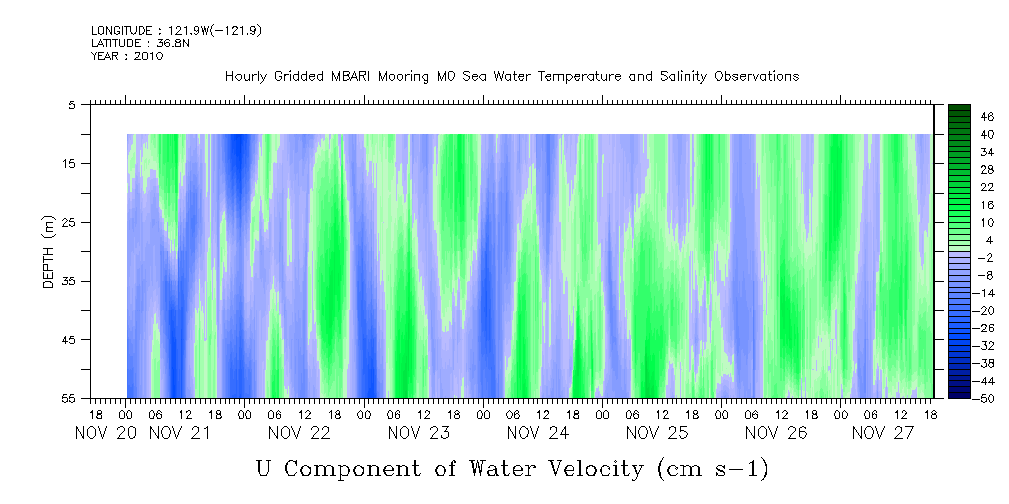 LONGITUDE : 121.9W(-121.9)
LATITUDE : 36.8N
YEAR : 2010

Hourly Gridded MBARI Mooring M0 Sea Water Temperature and Salinity Observations

DEPTH (m)

5
15
25
35
45
55

46
40
34
28
22
16
10
4
-2
-8
-14
-20
-26
-32
-38
-44
-50

18 00 06 12 18 00 06 12 18 00 06 12 18 00 06 12 18 00 06 12 18 00 06 12 18 00 06 12 18 00 06 12 18
NOV 20 NOV 21 NOV 22 NOV 23 NOV 24 NOV 25 NOV 26 NOV 27

U Component of Water Velocity (cm s-1)